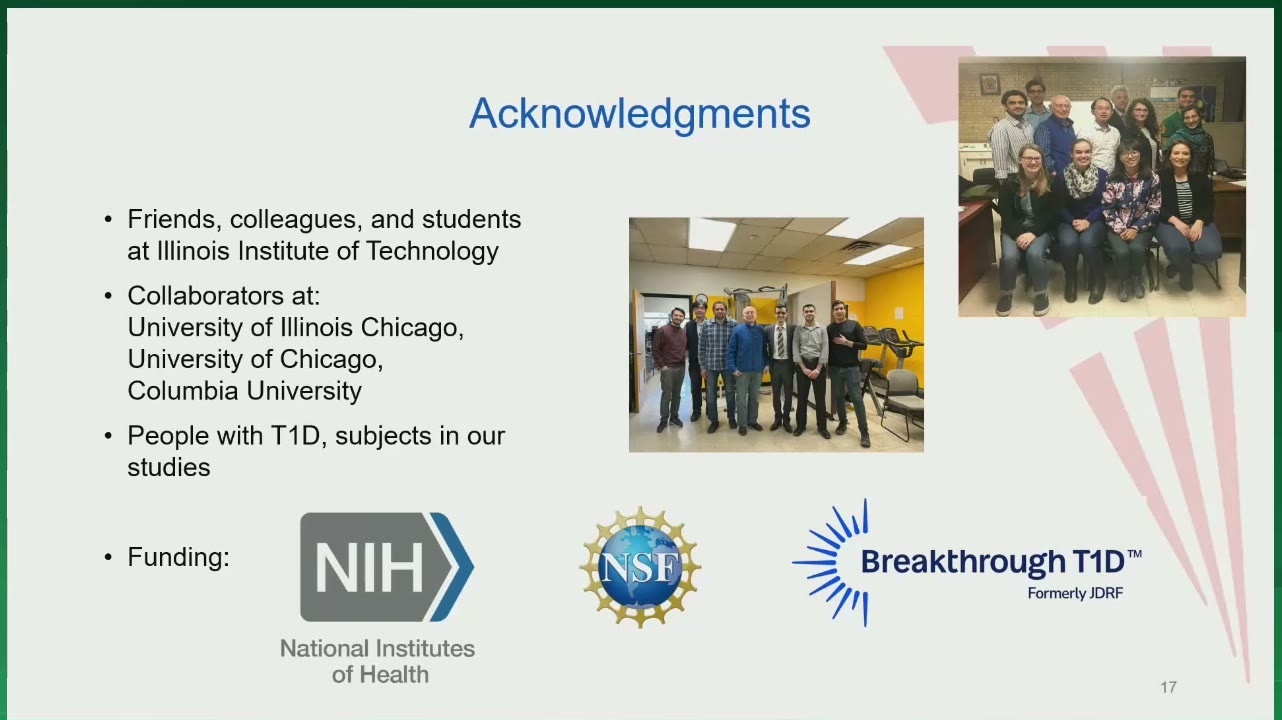 Acknowledgments

• Friends, colleagues, and students at Illinois Institute of Technology

• Collaborators at:
University of Illinois Chicago,
University of Chicago,
Columbia University

• People with T1D, subjects in our studies

• Funding:

NIH
National Institutes of Health

NSF

Breakthrough T1D™
Formerly JDRF

17